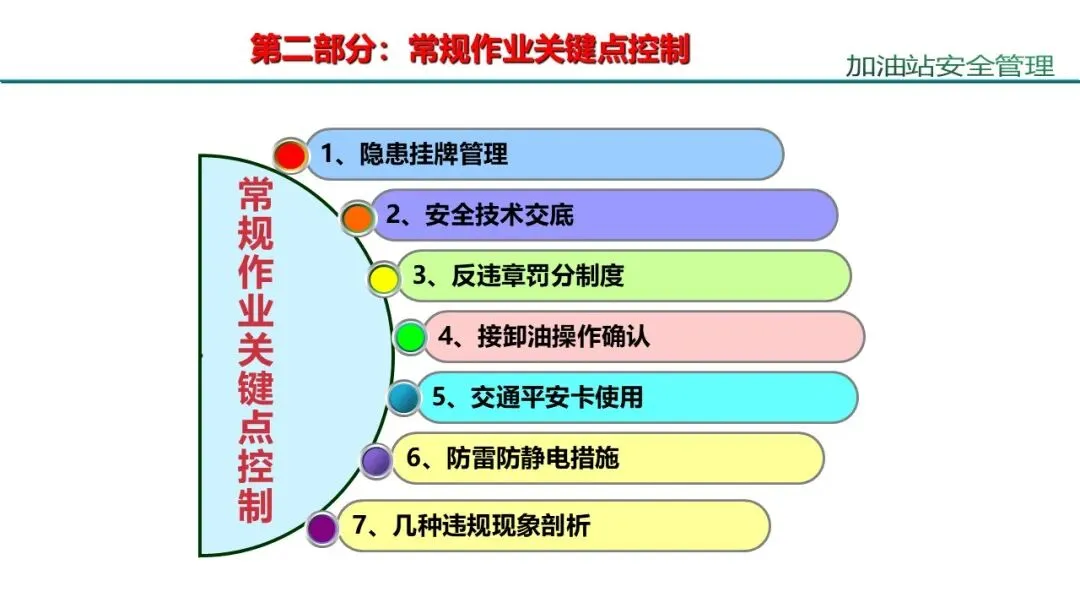 第二部分：常规作业关键点控制

加油站安全管理

常规作业关键点控制

1、隐患挂牌管理

2、安全技术交底

3、反违章罚分制度

4、接卸油操作确认

5、交通平安卡使用

6、防雷防静电措施

7、几种违规现象剖析